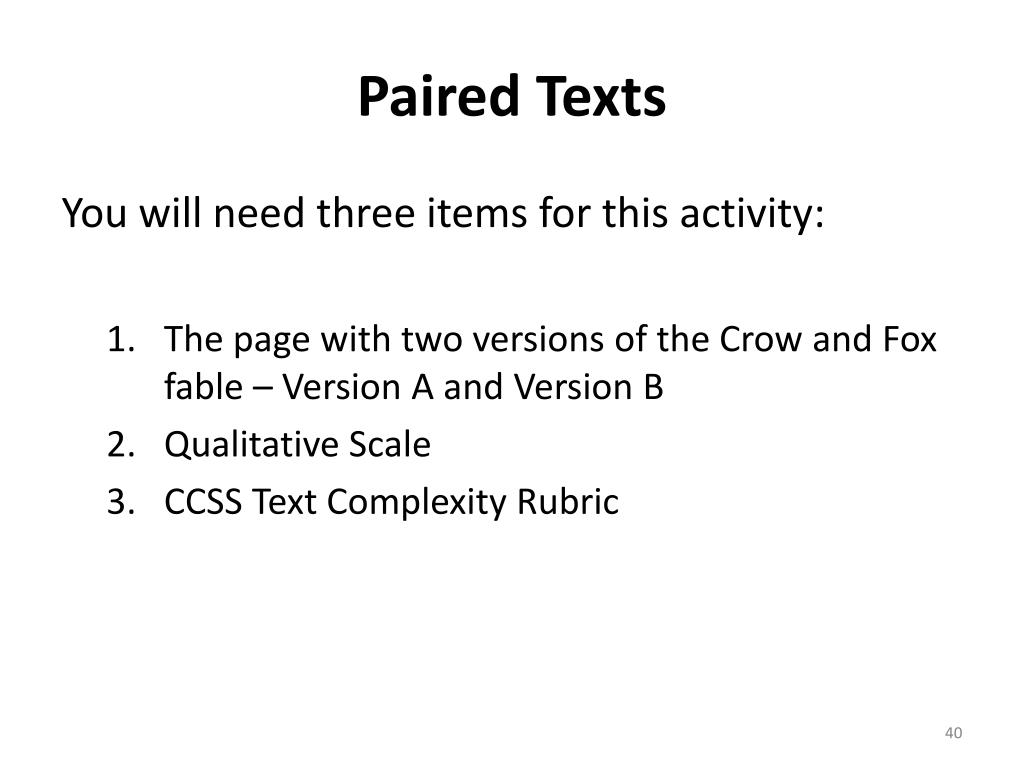 Paired Texts

You will need three items for this activity:

1. The page with two versions of the Crow and Fox fable – Version A and Version B
2. Qualitative Scale
3. CCSS Text Complexity Rubric

40